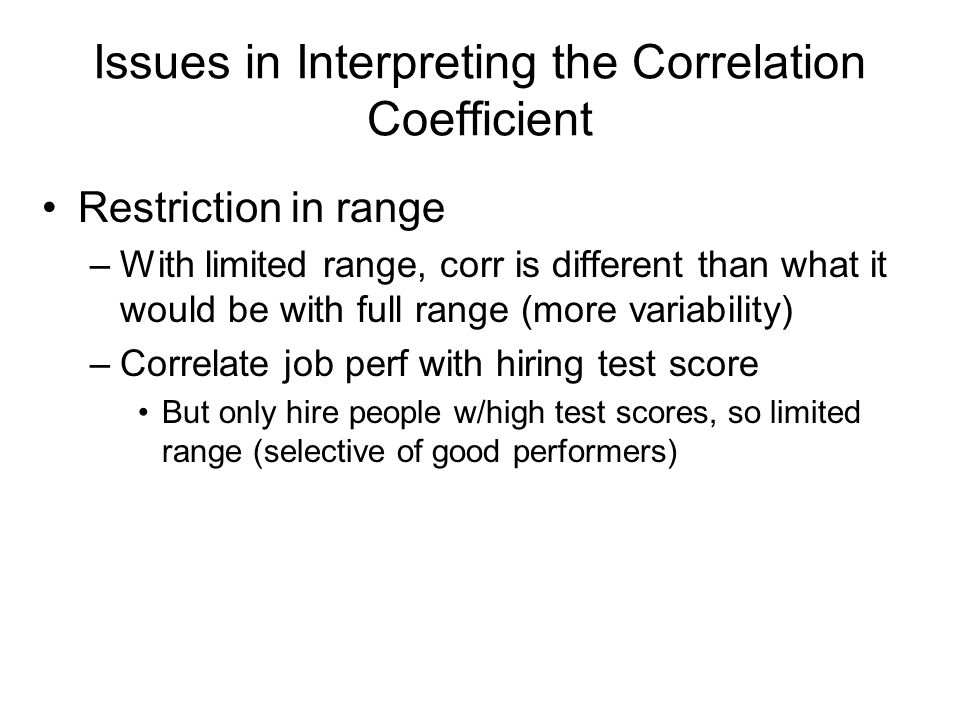 Issues in Interpreting the Correlation Coefficient

• Restriction in range
– With limited range, corr is different than what it would be with full range (more variability)
– Correlate job perf with hiring test score
• But only hire people w/high test scores, so limited range (selective of good performers)